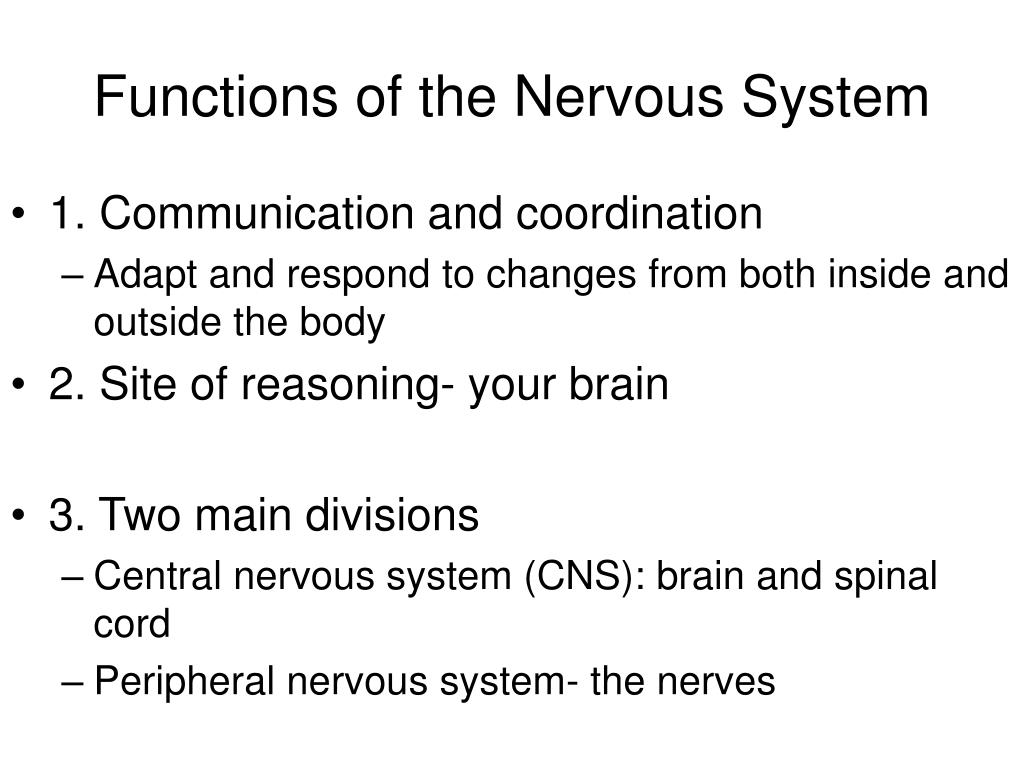 Functions of the Nervous System

• 1. Communication and coordination
– Adapt and respond to changes from both inside and outside the body
• 2. Site of reasoning- your brain

• 3. Two main divisions
– Central nervous system (CNS): brain and spinal cord
– Peripheral nervous system- the nerves